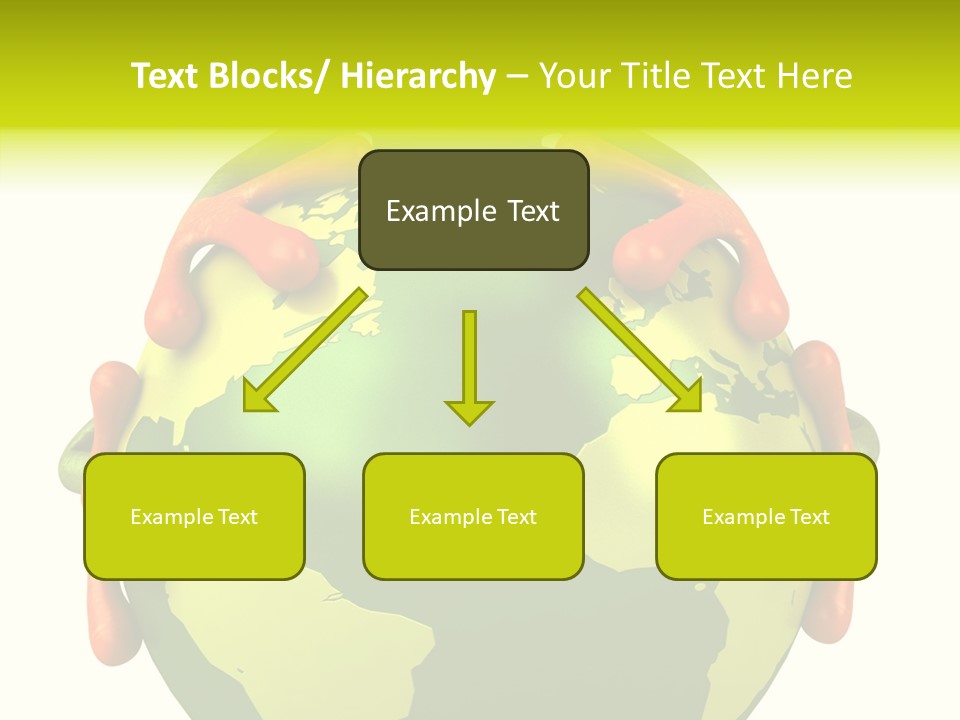 Text Blocks/ Hierarchy – Your Title Text Here

Example Text

Example Text

Example Text

Example Text